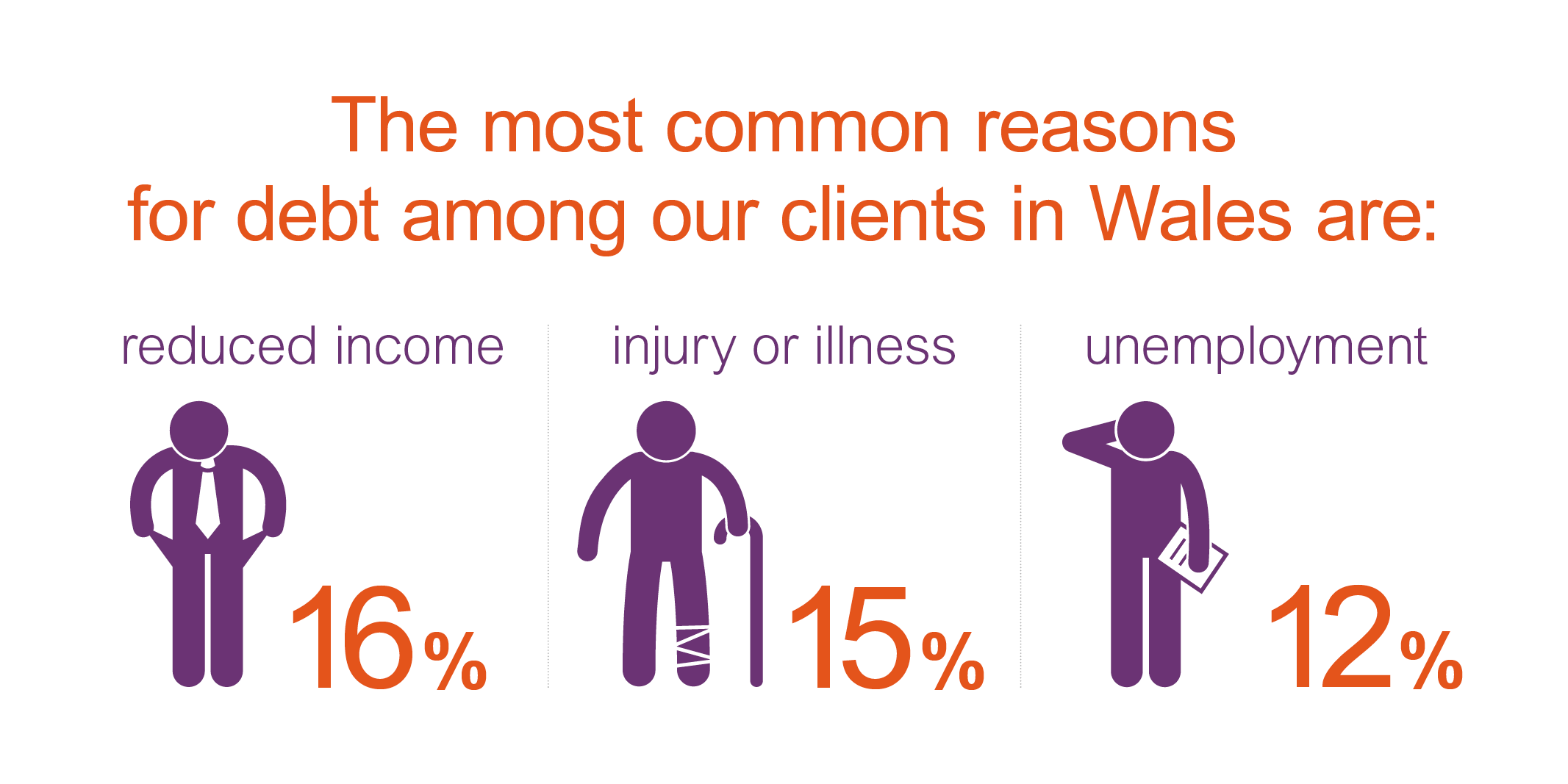 The most common reasons for debt among our clients in Wales are:

reduced income

16%

injury or illness

15%

unemployment

12%